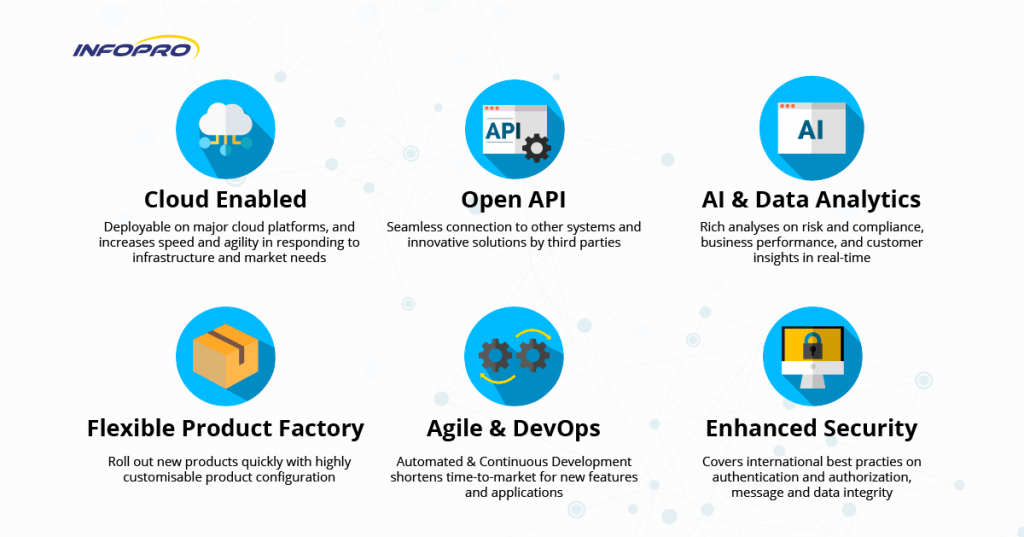 INFOPRO

API

AI

Cloud Enabled

Deployable on major cloud platforms, and increases speed and agility in responding to infrastructure and market needs

Open API

Seamless connection to other systems and innovative solutions by third parties

AI & Data Analytics

Rich analyses on risk and compliance, business performance, and customer insights in real-time

Flexible Product Factory

Roll out new products quickly with highly customisable product configuration

Agile & DevOps

Automated & Continuous Development shortens time-to-market for new features and applications

Enhanced Security

Covers international best practies on authentication and authorization, message and data integrity